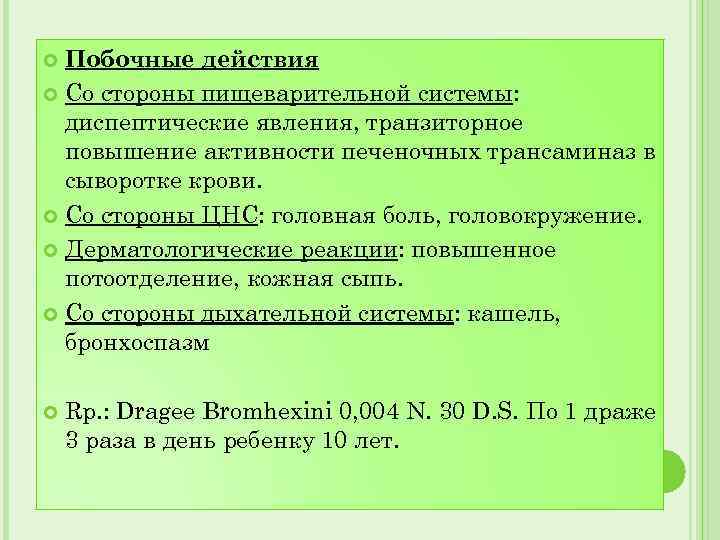 Побочные действия

Со стороны пищеварительной системы: диспептические явления, транзиторное повышение активности печеночных трансаминаз в сыворотке крови.

Со стороны ЦНС: головная боль, головокружение.

Дерматологические реакции: повышенное потоотделение, кожная сыпь.

Со стороны дыхательной системы: кашель, бронхоспазм

Rp.: Dragee Bromhexini 0,004 N. 30 D.S. По 1 драже 3 раза в день ребенку 10 лет.